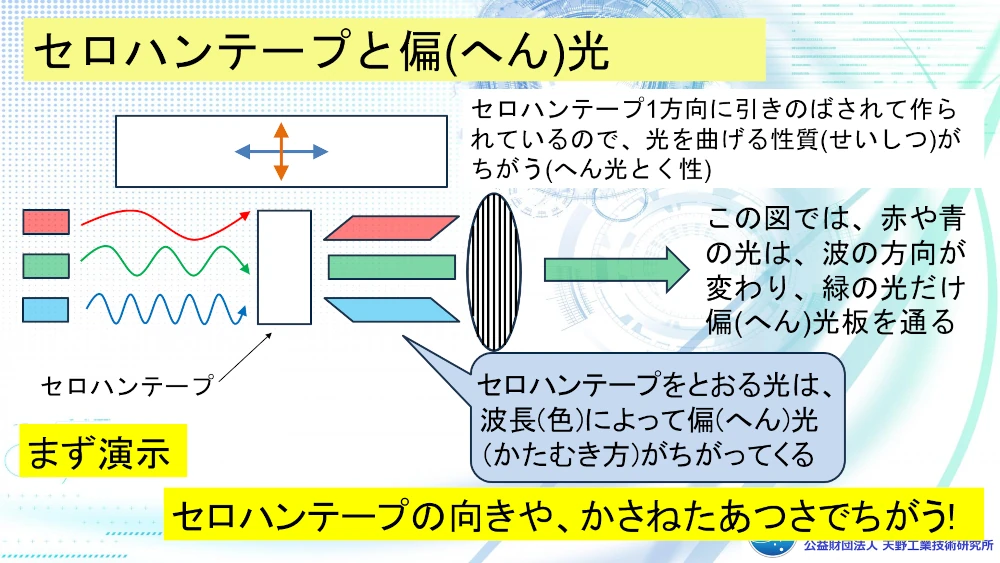 セロハンテープと偏(へん)光

セロハンテープ1方向に引きのばされて作られているので、光を曲げる性質(せいしつ)がちがう(へん光とく性)

この図では、赤や青の光は、波の方向が変わり、緑の光だけ偏(へん)光板を通る

セロハンテープ

セロハンテープをとおる光は、波長(色)によって偏(へん)光(かたむき方)がちがってくる

まず演示

セロハンテープの向きや、かさねたあつさでちがう!

公益財団法人 天野工業技術研究所